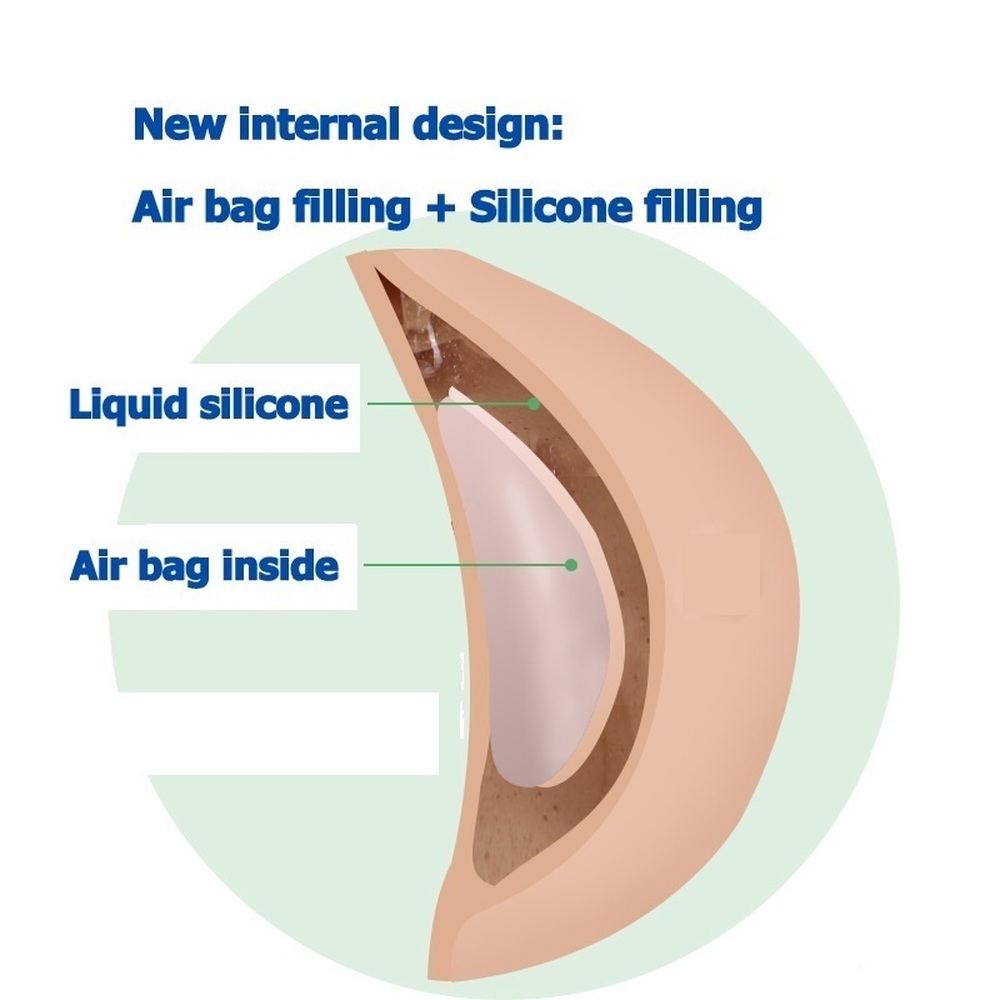 New internal design:

Air bag filling + Silicone filling

Liquid silicone

Air bag inside